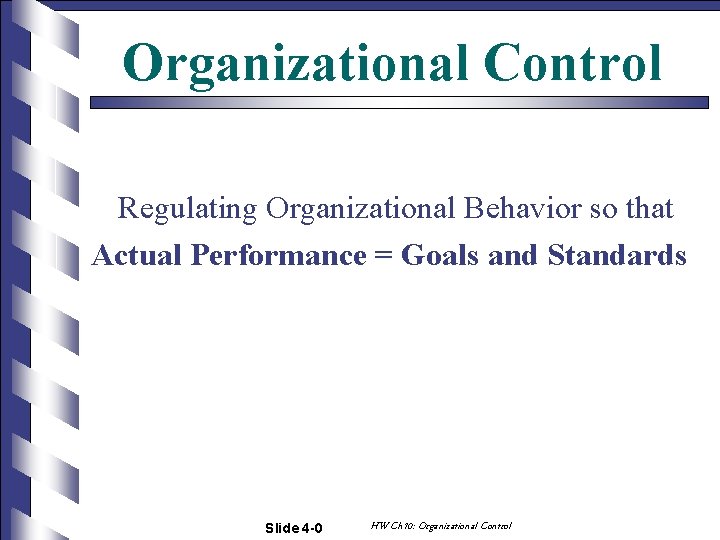 Organizational Control

Regulating Organizational Behavior so that
Actual Performance = Goals and Standards

Slide 4-0

HW Ch10: Organizational Control